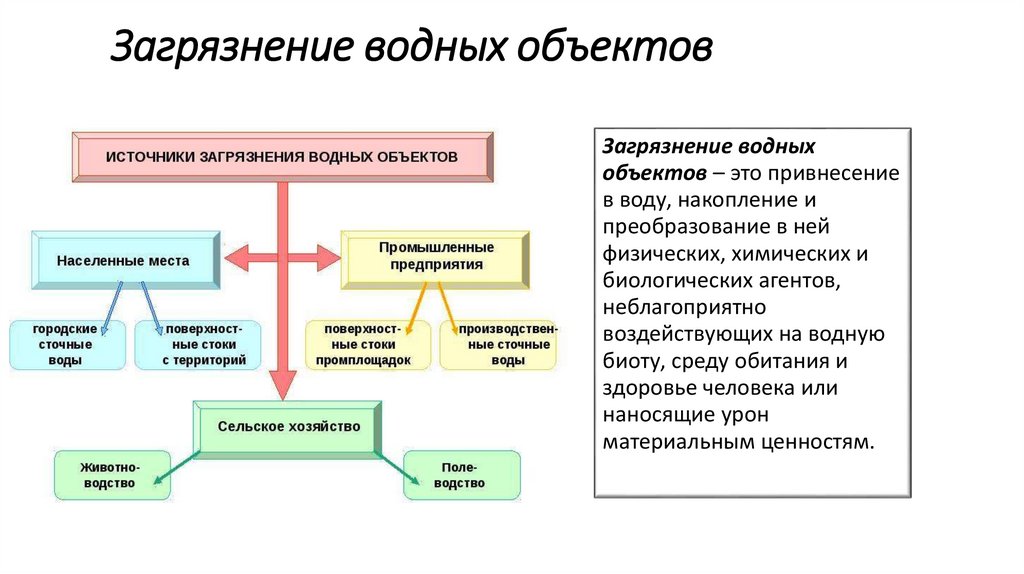 Загрязнение водных объектов

ИСТОЧНИКИ ЗАГРЯЗНЕНИЯ ВОДНЫХ ОБЪЕКТОВ

Населенные места

Промышленные предприятия

городские сточные воды

поверхностные стоки с территорий

поверхностные стоки промплощадок

производственные сточные воды

Сельское хозяйство

Животноводство

Полеводство

Загрязнение водных объектов – это привнесение в воду, накопление и преобразование в ней физических, химических и биологических агентов, неблагоприятно воздействующих на водную биоту, среду обитания и здоровье человека или наносящие урон материальным ценностям.